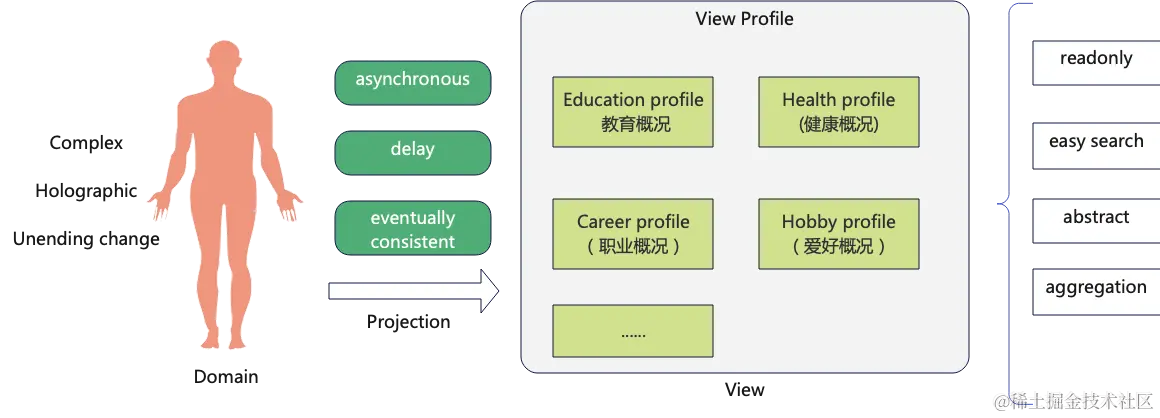 Complex

Holographic

Unending change

Domain

asynchronous

delay

eventually consistent

Projection

View Profile

Education profile
教育概况

Health profile
(健康概况)

Career profile
（职业概况）

Hobby profile
（爱好概况）

......

View

readonly

easy search

abstract

aggregation

@稀土掘金技术社区